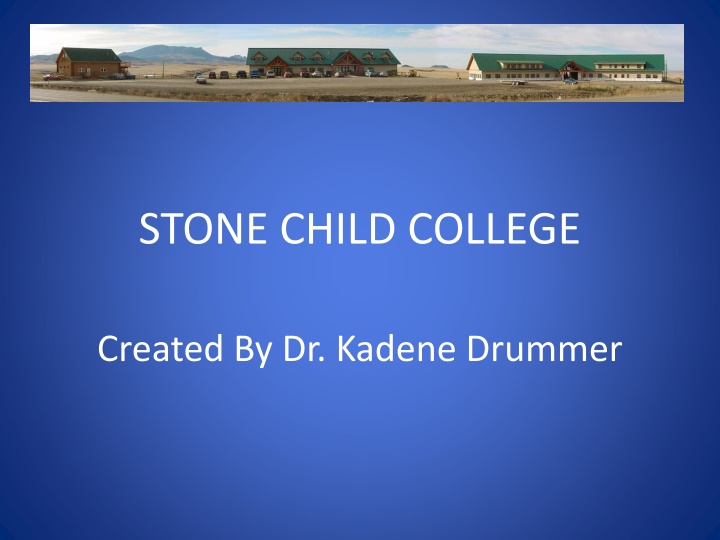 STONE CHILD COLLEGE

Created By Dr. Kadene Drummer